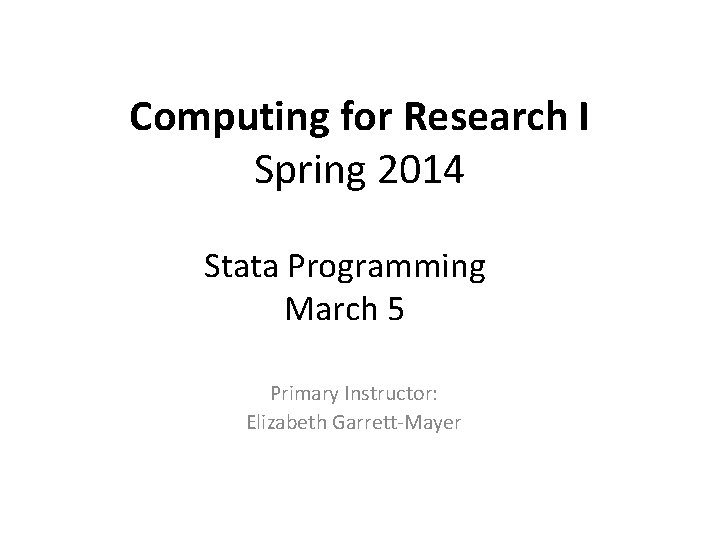 Computing for Research I
Spring 2014

Stata Programming
March 5

Primary Instructor:
Elizabeth Garrett-Mayer